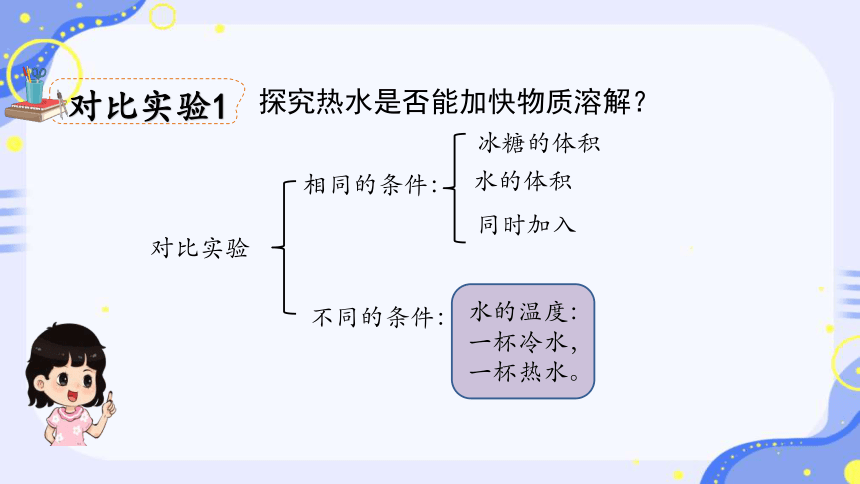 对比实验1 探究热水是否能加快物质溶解？

对比实验

相同的条件：
冰糖的体积
水的体积
同时加入

不同的条件：
水的温度：
一杯冷水，
一杯热水。